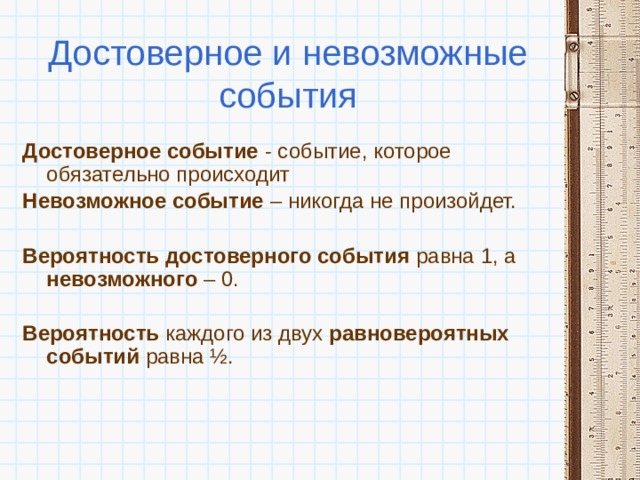 Достоверное и невозможные события

Достоверное событие - событие, которое обязательно происходит

Невозможное событие – никогда не произойдет.

Вероятность достоверного события равна 1, а невозможного – 0.

Вероятность каждого из двух равновероятных событий равна ½.